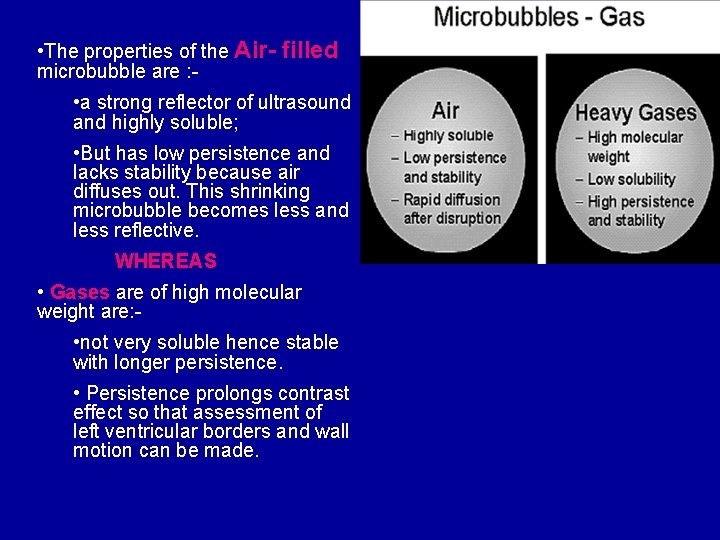 •The properties of the Air- filled microbubble are :-

•a strong reflector of ultrasound and highly soluble;

•But has low persistence and lacks stability because air diffuses out. This shrinking microbubble becomes less and less reflective.

WHEREAS

• Gases are of high molecular weight are:-

•not very soluble hence stable with longer persistence.

• Persistence prolongs contrast effect so that assessment of left ventricular borders and wall motion can be made.

Microbubbles - Gas

Air
– Highly soluble
– Low persistence and stability
– Rapid diffusion after disruption

Heavy Gases
– High molecular weight
– Low solubility
– High persistence and stability